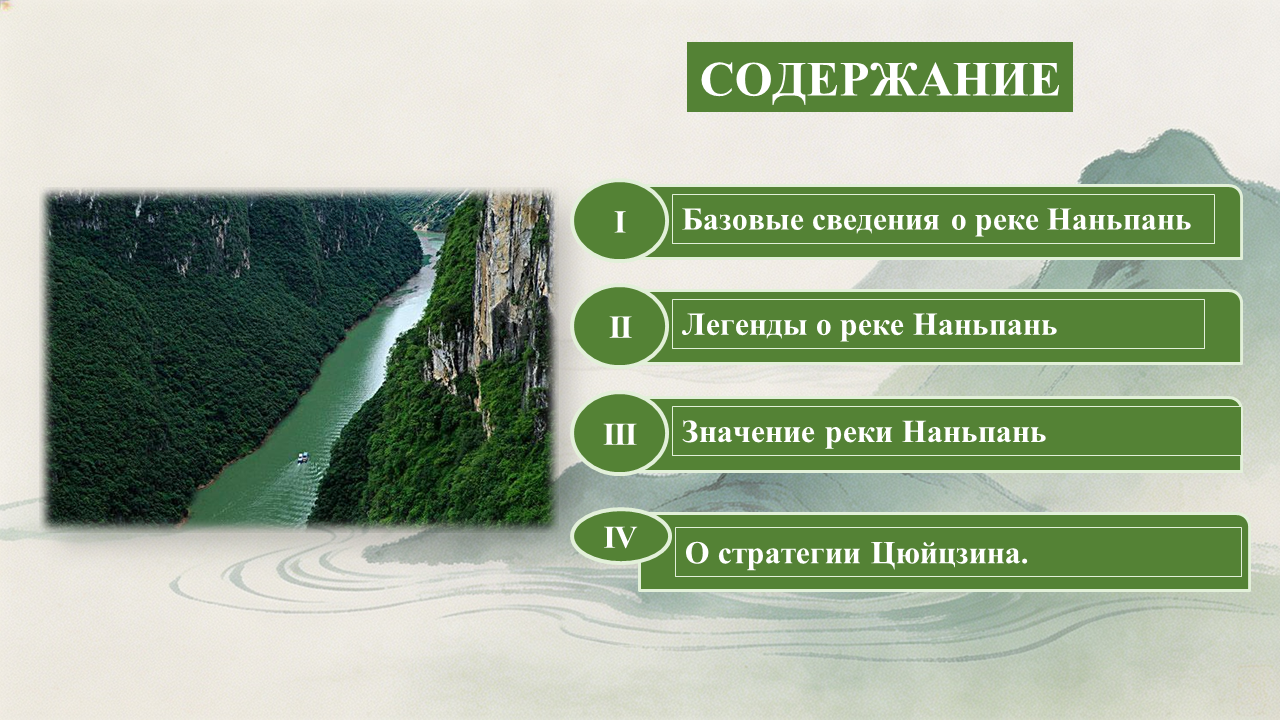 СОДЕРЖАНИЕ

I Базовые сведения о реке Наньпань

II Легенды о реке Наньпань

III Значение реки Наньпань

IV О стратегии Цюйцзина.